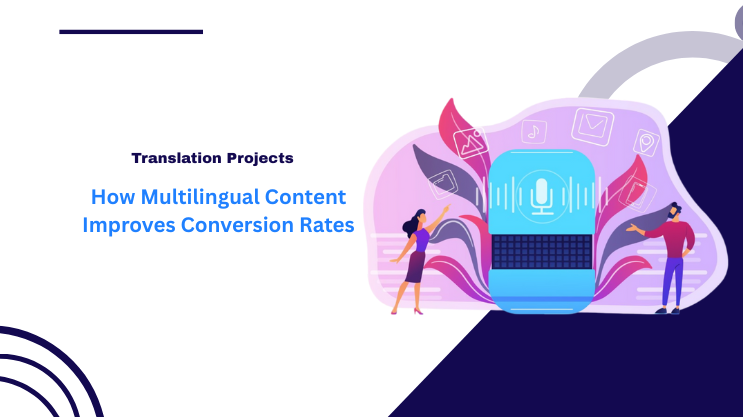 Translation Projects

How Multilingual Content Improves Conversion Rates